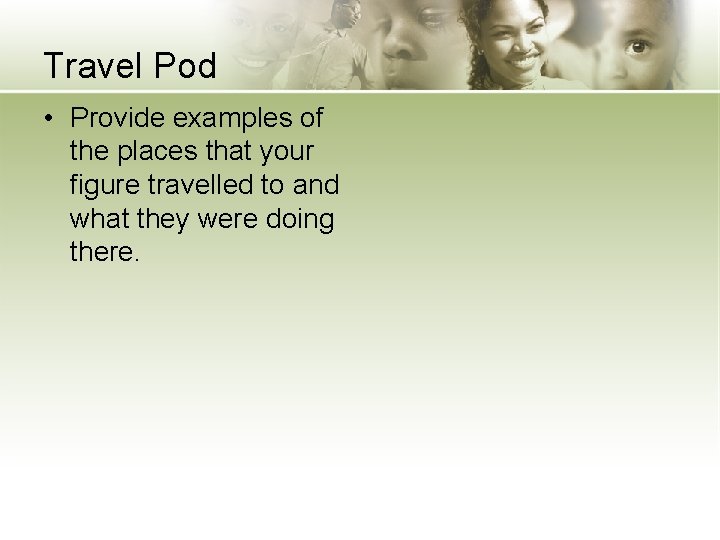 Travel Pod

• Provide examples of the places that your figure travelled to and what they were doing there.